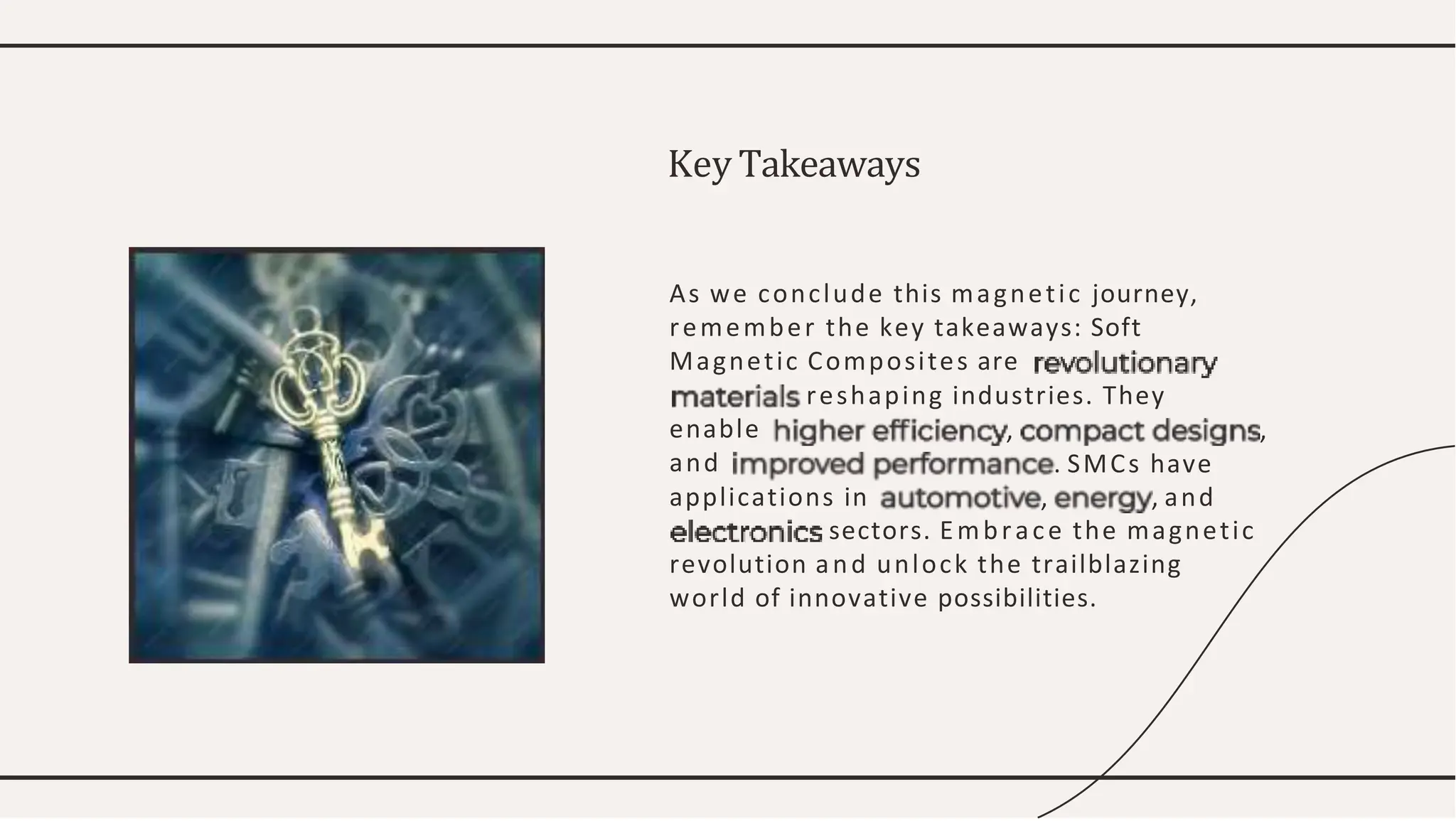 Key Takeaways

As we conclude this magnetic journey, remember the key takeaways: Soft Magnetic Composites are revolutionary materials reshaping industries. They enable higher efficiency, compact designs, and improved performance. SMCs have applications in automotive, energy, and electronics sectors. Embrace the magnetic revolution and unlock the trailblazing world of innovative possibilities.